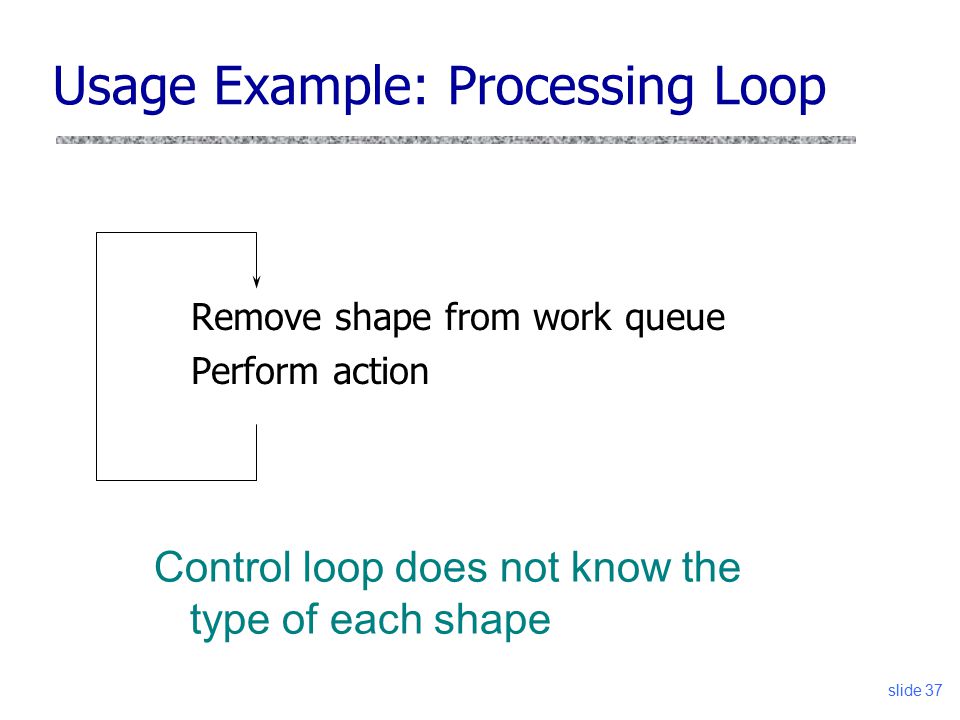 Usage Example: Processing Loop

Remove shape from work queue
Perform action

Control loop does not know the type of each shape

slide 37